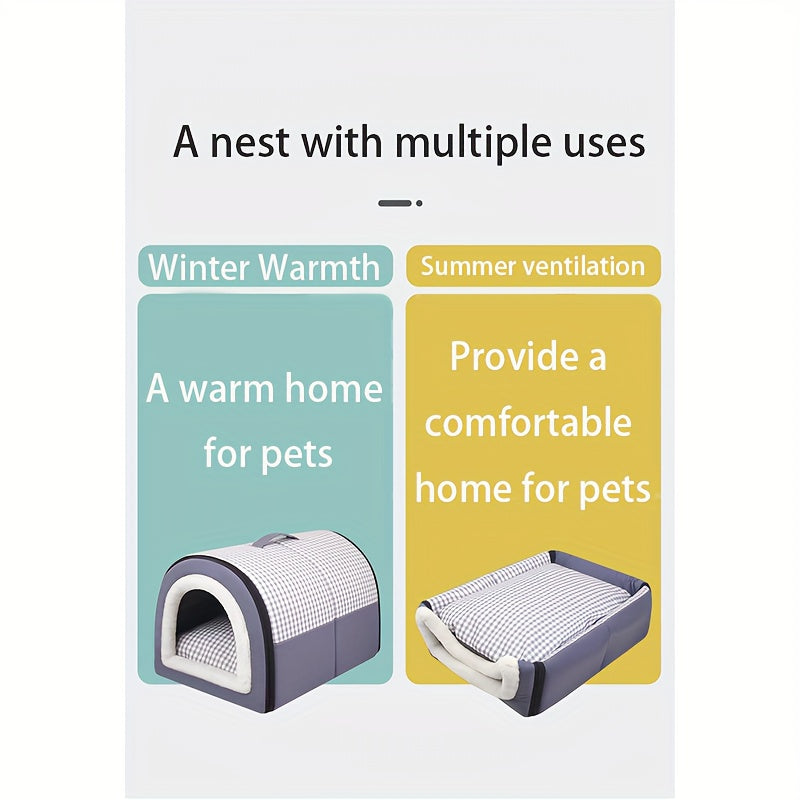 A nest with multiple uses

Winter Warmth

A warm home for pets

Summer ventilation

Provide a comfortable home for pets